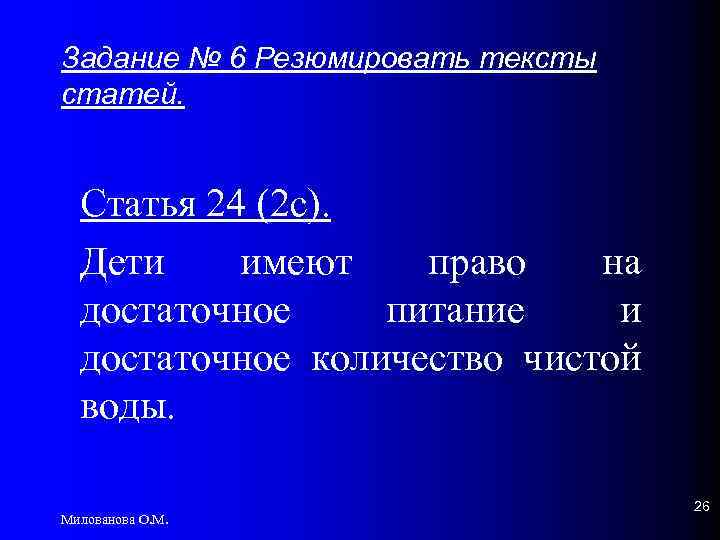 Задание № 6 Резюмировать тексты статей.

Статья 24 (2с).

Дети имеют право на достаточное питание и достаточное количество чистой воды.

Милованова О.М.

26